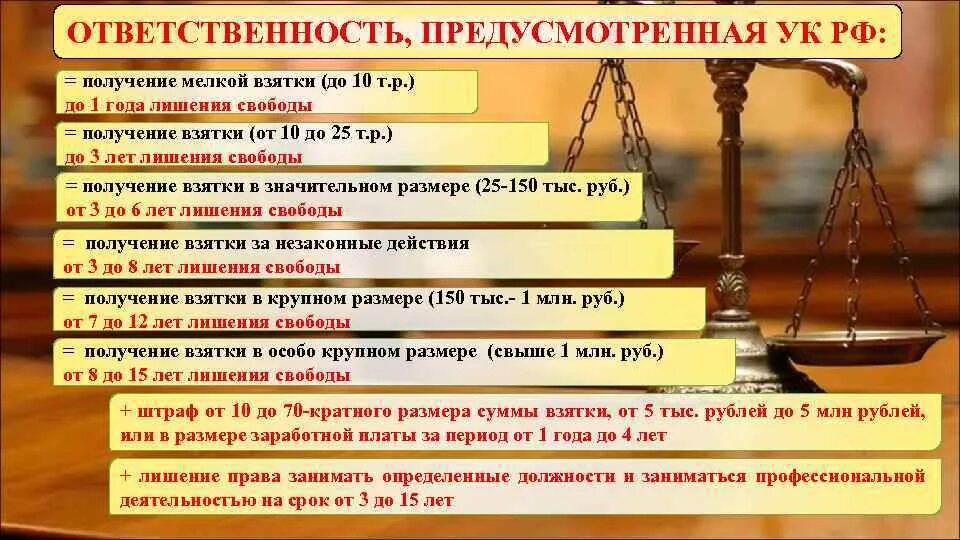 ОТВЕТСТВЕННОСТЬ, ПРЕДУСМОТРЕННАЯ УК РФ:

= получение мелкой взятки (до 10 т.р.)
до 1 года лишения свободы

= получение взятки (от 10 до 25 т.р.)
до 3 лет лишения свободы

= получение взятки в значительном размере (25-150 тыс. руб.)
от 3 до 6 лет лишения свободы

= получение взятки за незаконные действия
от 3 до 8 лет лишения свободы

= получение взятки в крупном размере (150 тыс.- 1 млн. руб.)
от 7 до 12 лет лишения свободы

= получение взятки в особо крупном размере (свыше 1 млн. руб.)
от 8 до 15 лет лишения свободы

+ штраф от 10 до 70-кратного размера суммы взятки, от 5 тыс. рублей до 5 млн рублей, или в размере заработной платы за период от 1 года до 4 лет

+ лишение права занимать определенные должности и заниматься профессиональной деятельностью на срок от 3 до 15 лет